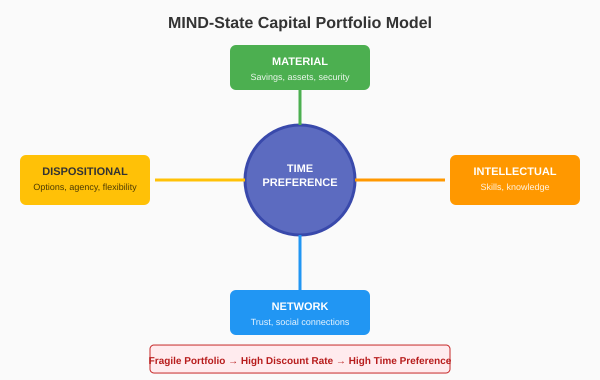 MIND-State Capital Portfolio Model

MATERIAL
Savings, assets, security

DISPOSITIONAL
Options, agency, flexibility

TIME PREFERENCE

INTELLECTUAL
Skills, knowledge

NETWORK
Trust, social connections

Fragile Portfolio → High Discount Rate → High Time Preference